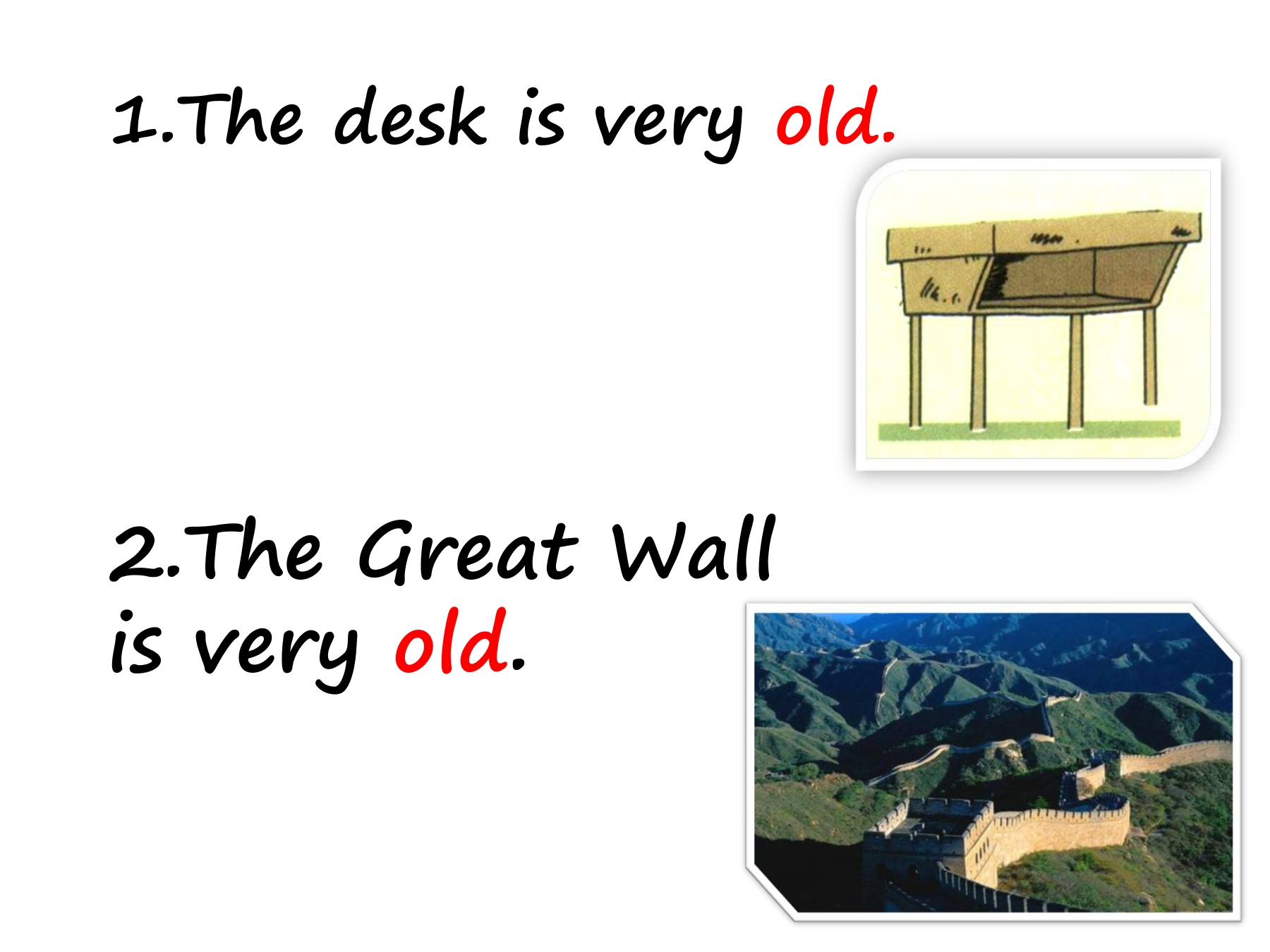 1.The desk is very old.

2.The Great Wall is very old.